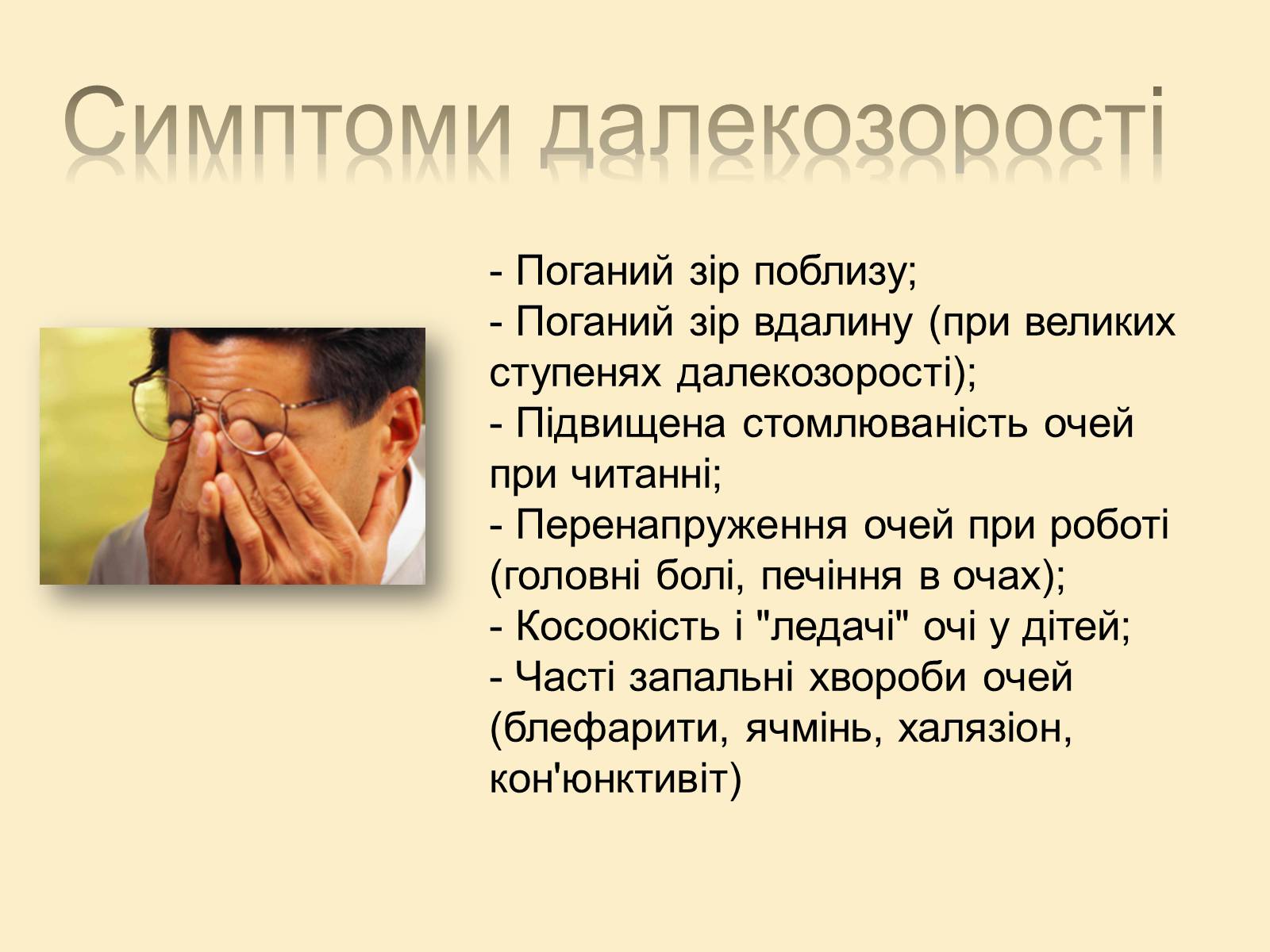 Симптоми далекозорості

- Поганий зір поблизу;
- Поганий зір вдалину (при великих ступенях далекозорості);
- Підвищена стомлюваність очей при читанні;
- Перенапруження очей при роботі (головні болі, печіння в очах);
- Косоокість і "ледачі" очі у дітей;
- Часті запальні хвороби очей (блефарити, ячмінь, халязіон, кон'юнктивіт)